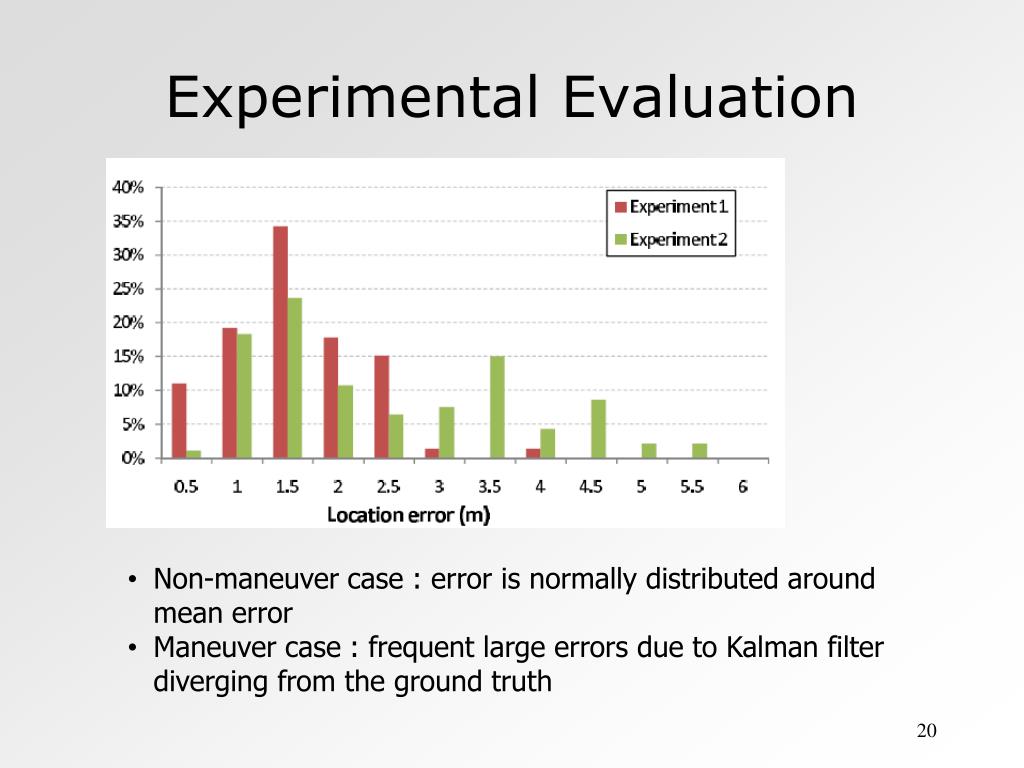 Experimental Evaluation

40%
35%
30%
25%
20%
15%
10%
5%
0%

Experiment1
Experiment2

0.5 1 1.5 2 2.5 3 3.5 4 4.5 5 5.5 6

Location error (m)

• Non-maneuver case : error is normally distributed around mean error
• Maneuver case : frequent large errors due to Kalman filter diverging from the ground truth

20